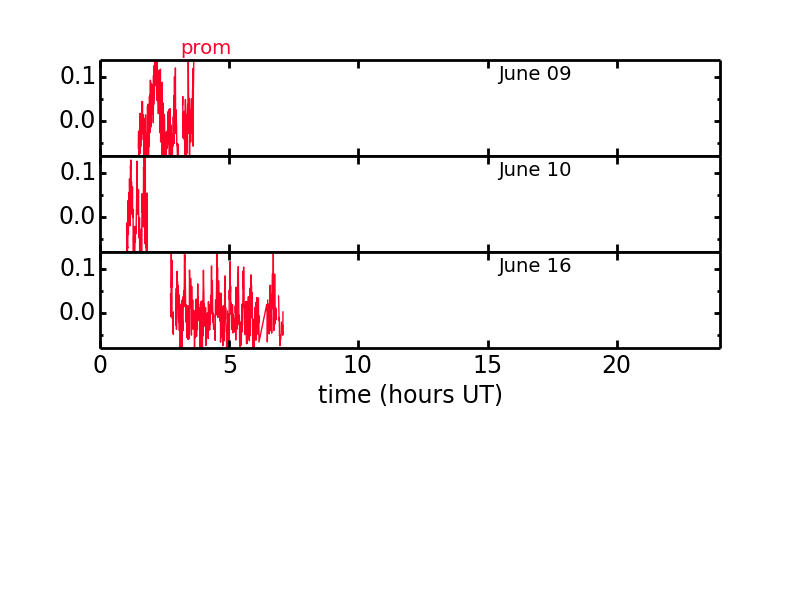 prom

0.1
0.0
June 09

0.1
0.0
June 10

0.1
0.0
June 16

0
5
10
15
20
time (hours UT)